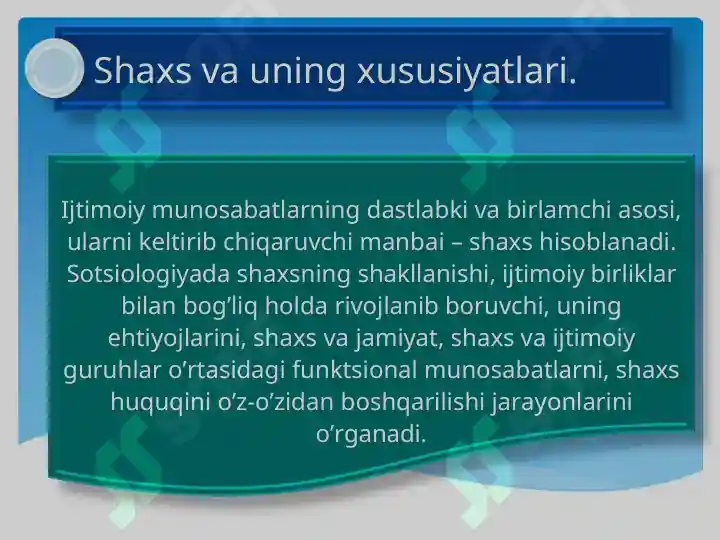 Shaxs va uning xususiyatlari.

Ijtimoiy munosabatlarning dastlabki va birlamchi asosi, ularni keltirib chiqaruvchi manbai – shaxs hisoblanadi. Sotsiologiyada shaxsning shakllanishi, ijtimoiy birliklar bilan bog’liq holda rivojlanib boruvchi, uning ehtiyojlarini, shaxs va jamiyat, shaxs va ijtimoiy guruhlar o’rtasidagi funktsional munosabatlarni, shaxs huquqini o’z-o’zidan boshqarilishi jarayonlarini o’rganadi.